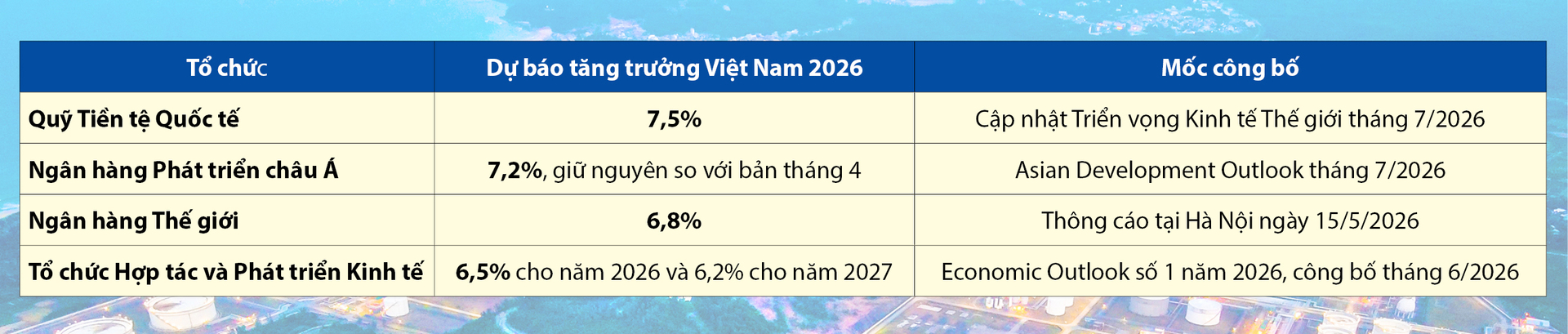 | Tổ chức | Dự báo tăng trưởng Việt Nam 2026 | Mốc công bố |
|---|---|---|
| Quỹ Tiền tệ Quốc tế | 7,5% | Cập nhật Triển vọng Kinh tế Thế giới tháng 7/2026 |
| Ngân hàng Phát triển châu Á | 7,2%, giữ nguyên so với bản tháng 4 | Asian Development Outlook tháng 7/2026 |
| Ngân hàng Thế giới | 6,8% | Thông cáo tại Hà Nội ngày 15/5/2026 |
| Tổ chức Hợp tác và Phát triển Kinh tế | 6,5% cho năm 2026 và 6,2% cho năm 2027 | Economic Outlook số 1 năm 2026, công bố tháng 6/2026 |